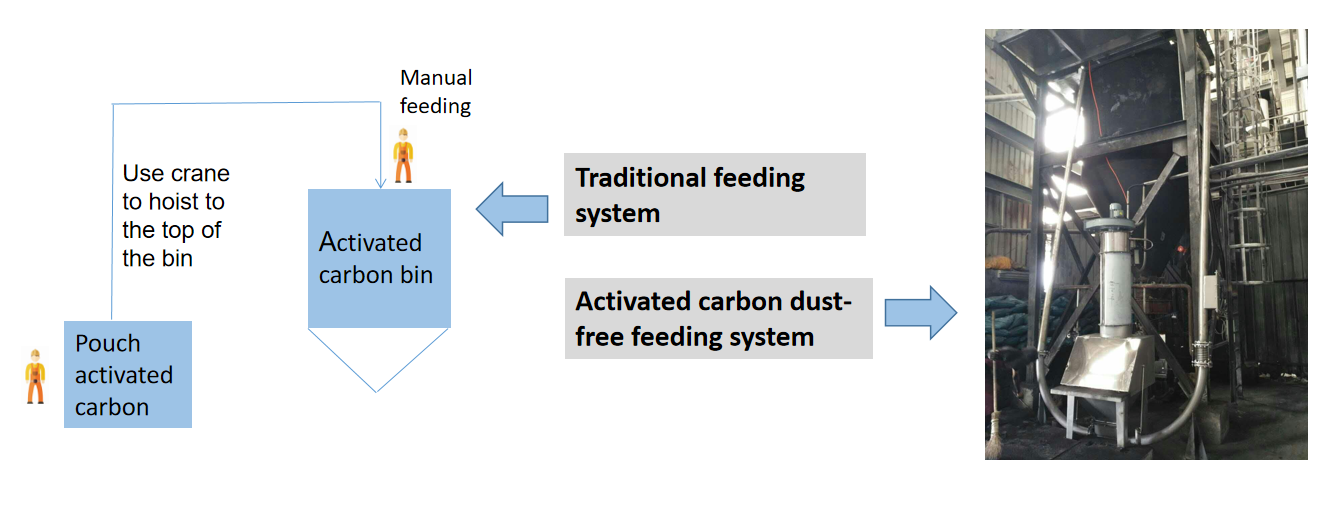 Manual feeding

Use crane to hoist to the top of the bin

Activated carbon bin

Pouch activated carbon

Traditional feeding system

Activated carbon dust-free feeding system